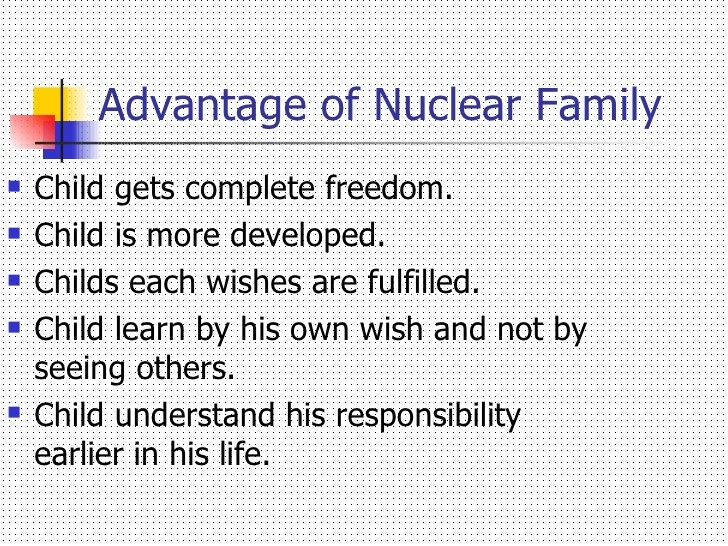 Advantage of Nuclear Family

- Child gets complete freedom.
- Child is more developed.
- Childs each wishes are fulfilled.
- Child learn by his own wish and not by seeing others.
- Child understand his responsibility earlier in his life.